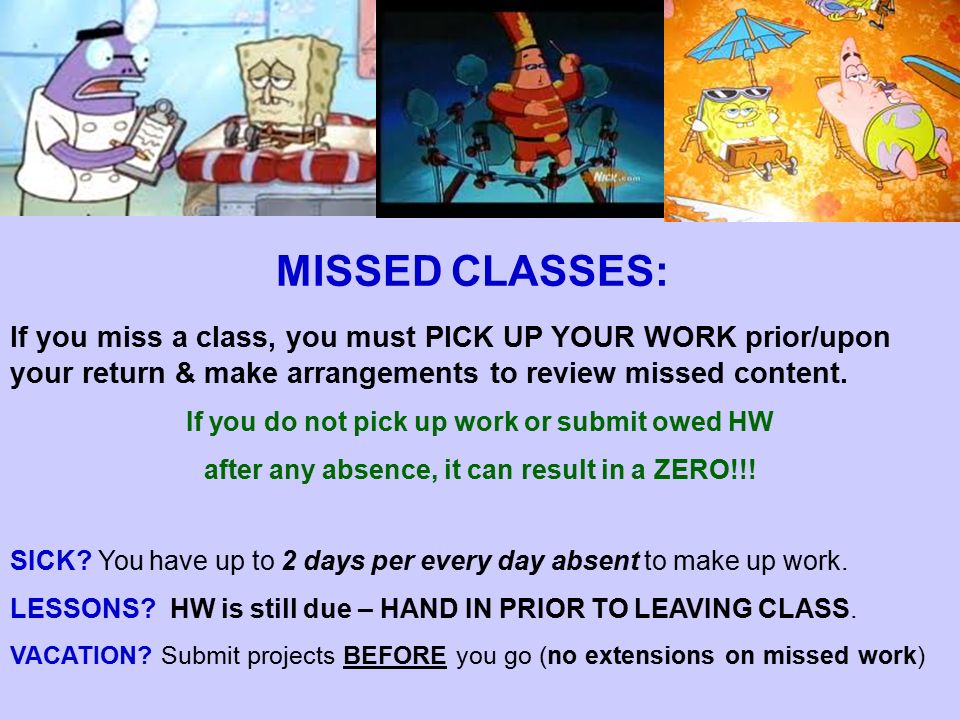 NICK.com

MISSED CLASSES:

If you miss a class, you must PICK UP YOUR WORK prior/upon your return & make arrangements to review missed content.

If you do not pick up work or submit owed HW

after any absence, it can result in a ZERO!!!

SICK? You have up to 2 days per every day absent to make up work.

LESSONS? HW is still due – HAND IN PRIOR TO LEAVING CLASS.

VACATION? Submit projects BEFORE you go (no extensions on missed work)